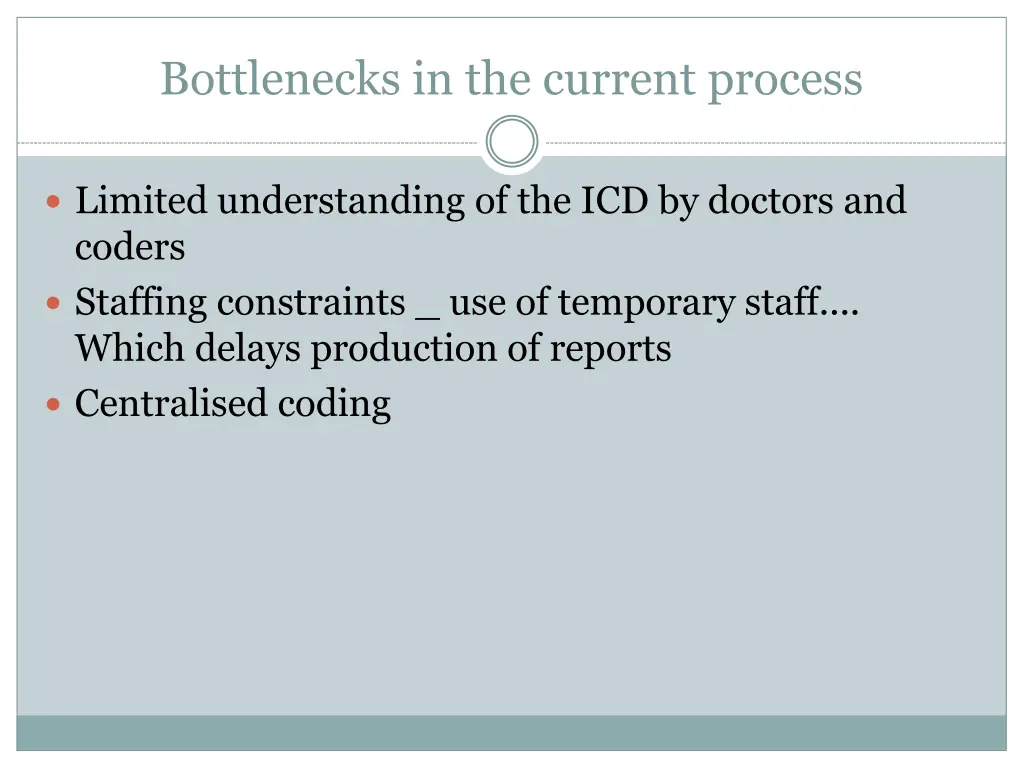 Bottlenecks in the current process

- Limited understanding of the ICD by doctors and coders
- Staffing constraints _ use of temporary staff…. Which delays production of reports
- Centralised coding